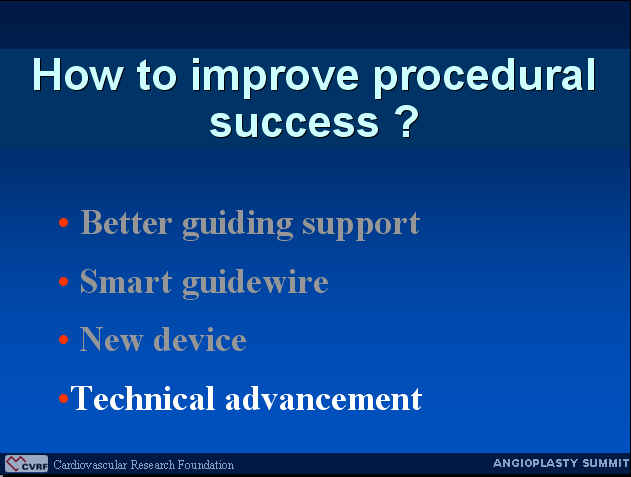 How to improve procedural success ?

• Better guiding support
• Smart guidewire
• New device
•Technical advancement

CVRF Cardiovascular Research Foundation
ANGIOPLASTY SUMMIT